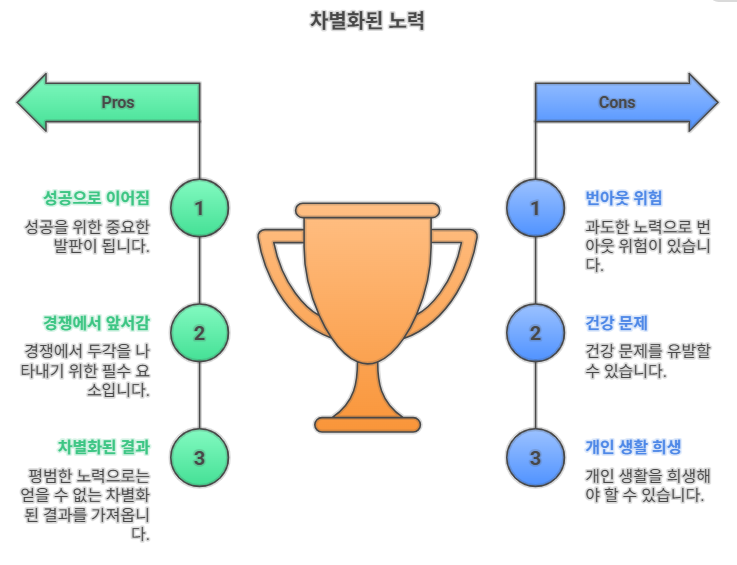 차별화된 노력

Pros

1

성공으로 이어짐

성공을 위한 중요한 발판이 됩니다.

2

경쟁에서 앞서감

경쟁에서 두각을 나타내기 위한 필수 요소입니다.

3

차별화된 결과

평범한 노력으로는 얻을 수 없는 차별화된 결과를 가져옵니다.

Cons

1

번아웃 위험

과도한 노력으로 번아웃 위험이 있습니다.

2

건강 문제

건강 문제를 유발할 수 있습니다.

3

개인 생활 희생

개인 생활을 희생해야 할 수 있습니다.